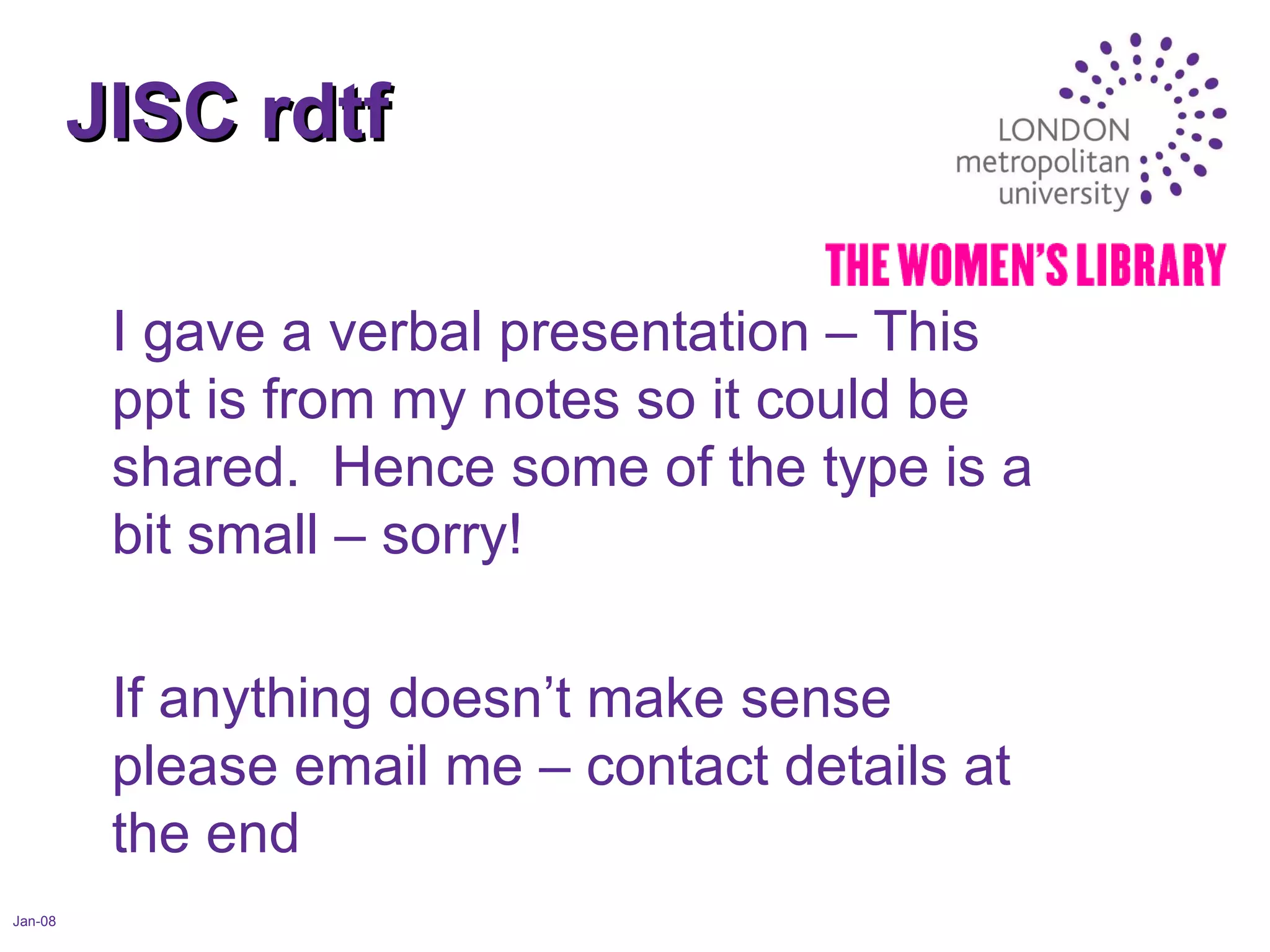 JISC rdtf

LONDON metropolitan university

THE WOMEN'S LIBRARY

I gave a verbal presentation – This ppt is from my notes so it could be shared.  Hence some of the type is a bit small – sorry!

If anything doesn't make sense please email me – contact details at the end

Jan-08